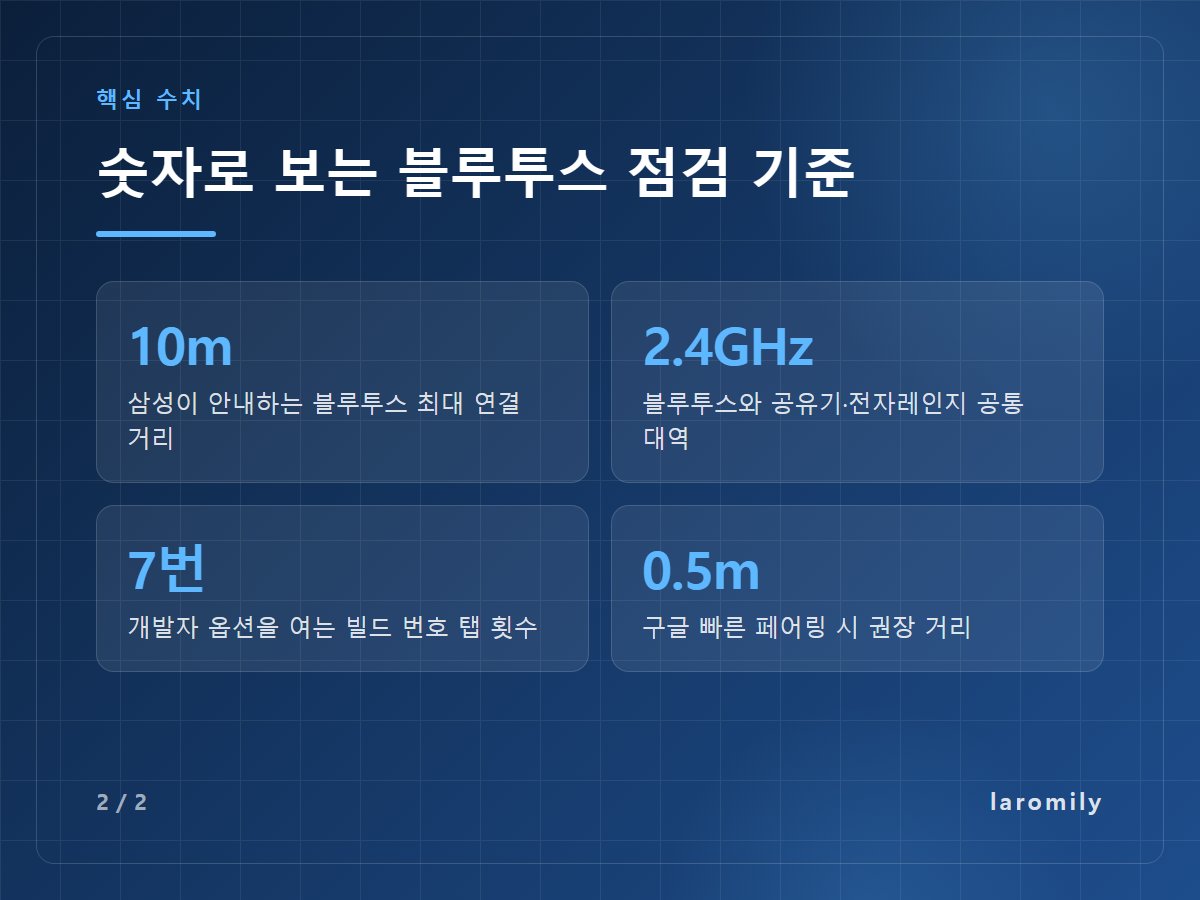 핵심 수치

숫자로 보는 블루투스 점검 기준

10m

삼성이 안내하는 블루투스 최대 연결 거리

2.4GHz

블루투스와 공유기·전자레인지 공통 대역

7번

개발자 옵션을 여는 빌드 번호 탭 횟수

0.5m

구글 빠른 페어링 시 권장 거리

2 / 2

laromily